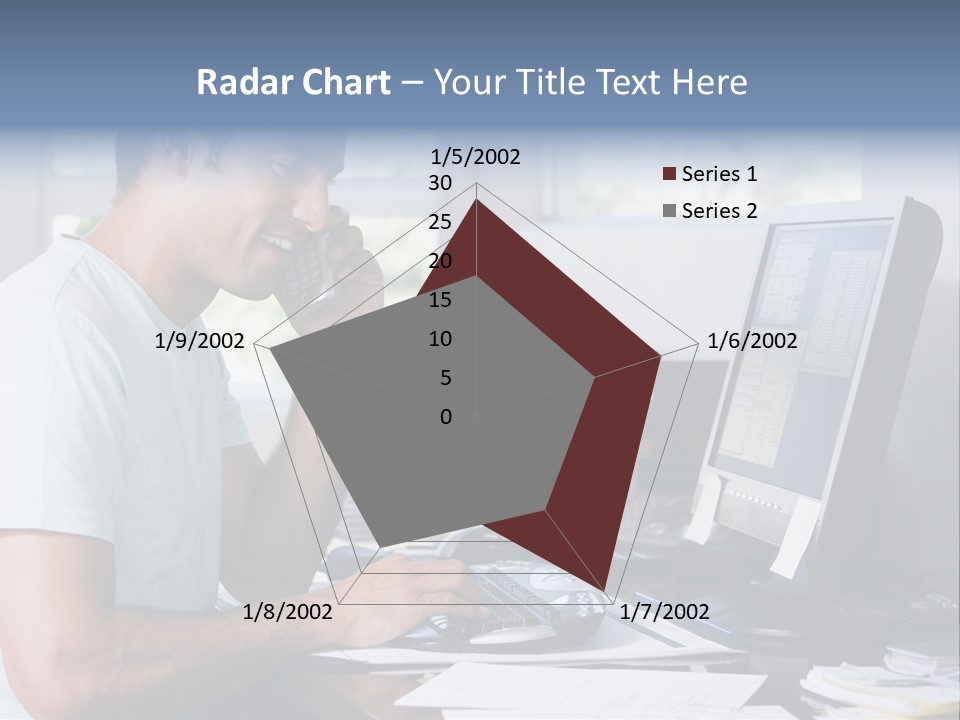 Radar Chart – Your Title Text Here

1/5/2002

30
25
20
15
10
5
0

1/6/2002
1/7/2002
1/8/2002
1/9/2002

Series 1
Series 2